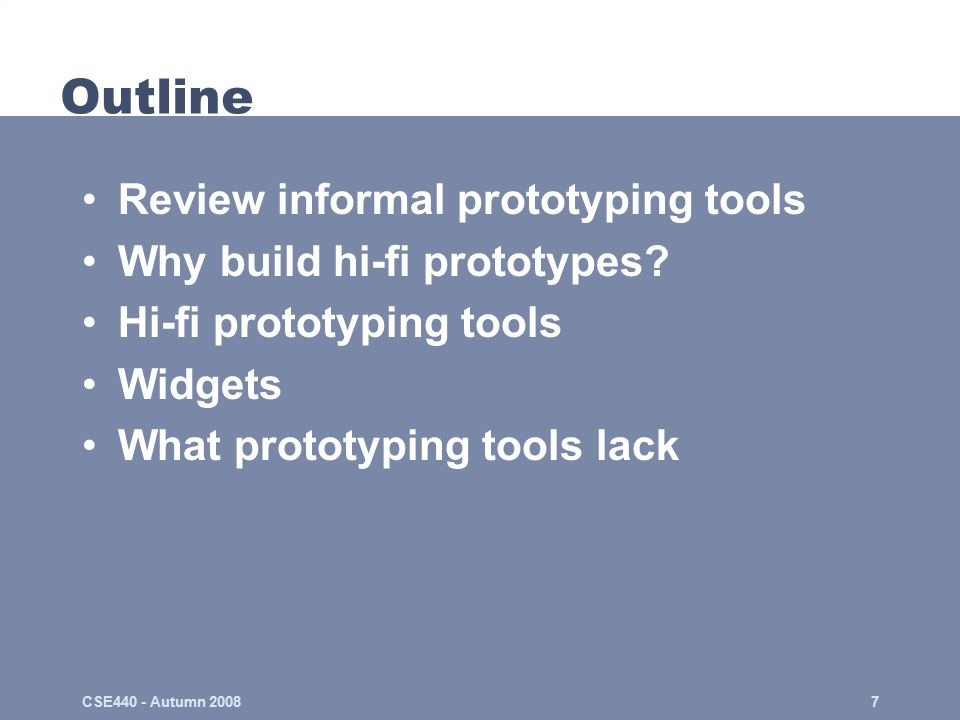 Outline

• Review informal prototyping tools
• Why build hi-fi prototypes?
• Hi-fi prototyping tools
• Widgets
• What prototyping tools lack

CSE440 - Autumn 2008

7